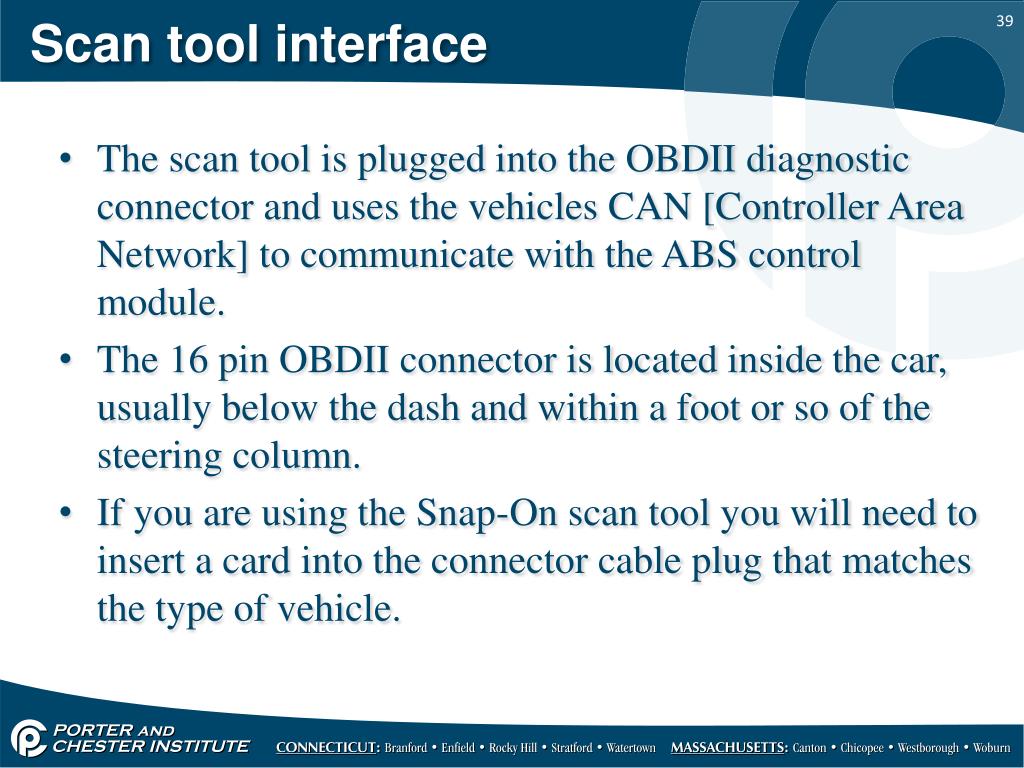 Scan tool interface

39

• The scan tool is plugged into the OBDII diagnostic connector and uses the vehicles CAN [Controller Area Network] to communicate with the ABS control module.

• The 16 pin OBDII connector is located inside the car, usually below the dash and within a foot or so of the steering column.

• If you are using the Snap-On scan tool you will need to insert a card into the connector cable plug that matches the type of vehicle.

PORTER AND CHESTER INSTITUTE

CONNECTICUT: Branford • Enfield • Rocky Hill • Stratford • Watertown MASSACHUSETTS: Canton • Chicopee • Westborough • Woburn